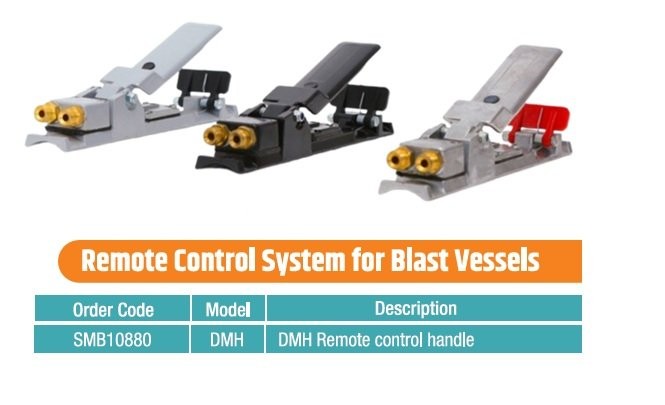 Remote Control System for Blast Vessels

| Order Code | Model | Description |
|---|---|---|
| SMB10880 | DMH | DMH Remote control handle |